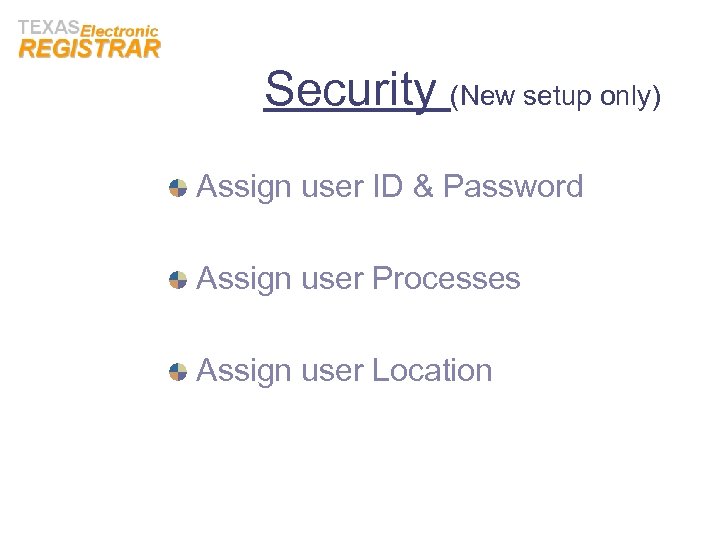 TEXAS Electronic
REGISTRAR

Security (New setup only)

Assign user ID & Password

Assign user Processes

Assign user Location